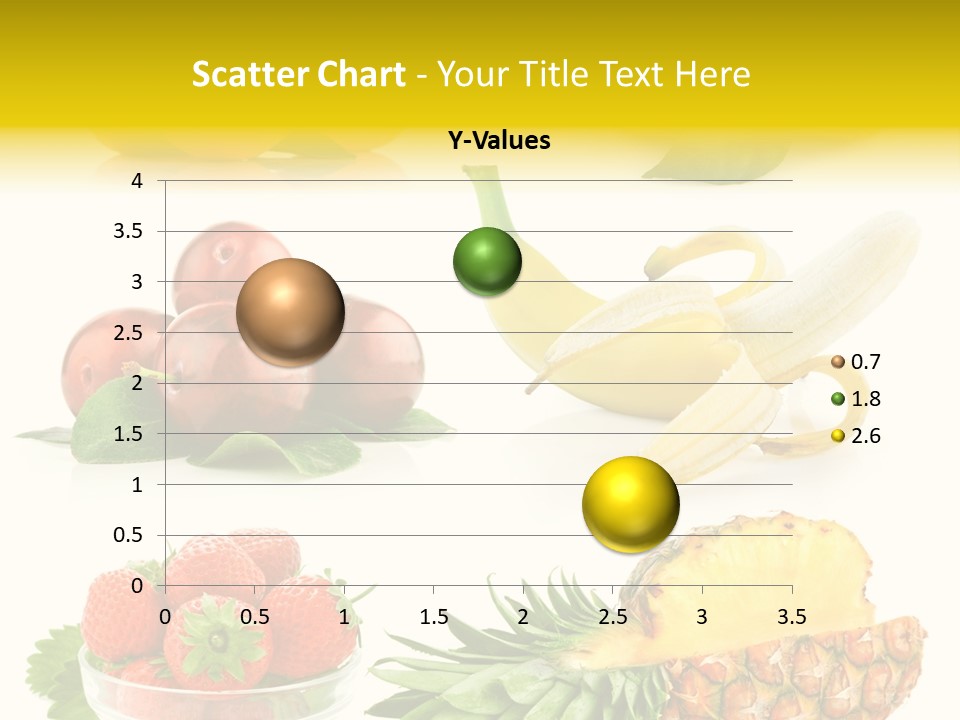 Scatter Chart - Your Title Text Here

Y-Values

4
3.5
3
2.5
2
1.5
1
0.5
0

0 0.5 1 1.5 2 2.5 3 3.5

0.7
1.8
2.6